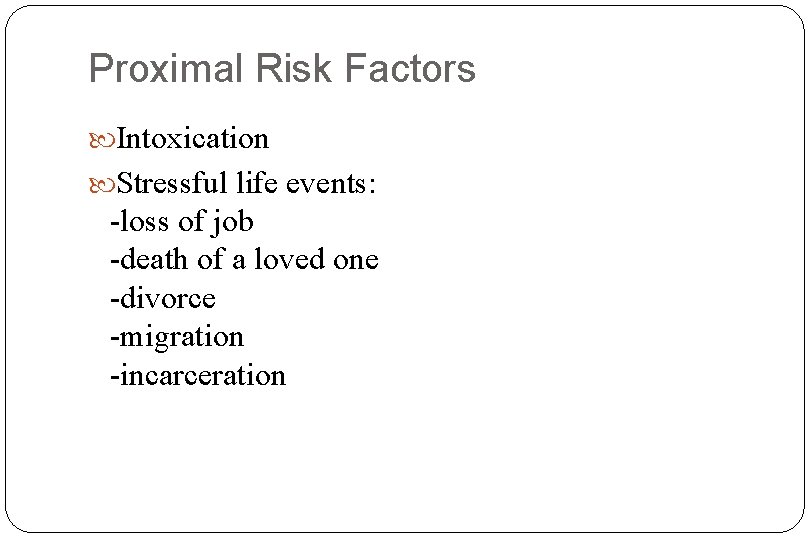 Proximal Risk Factors

Intoxication

Stressful life events:
-loss of job
-death of a loved one
-divorce
-migration
-incarceration